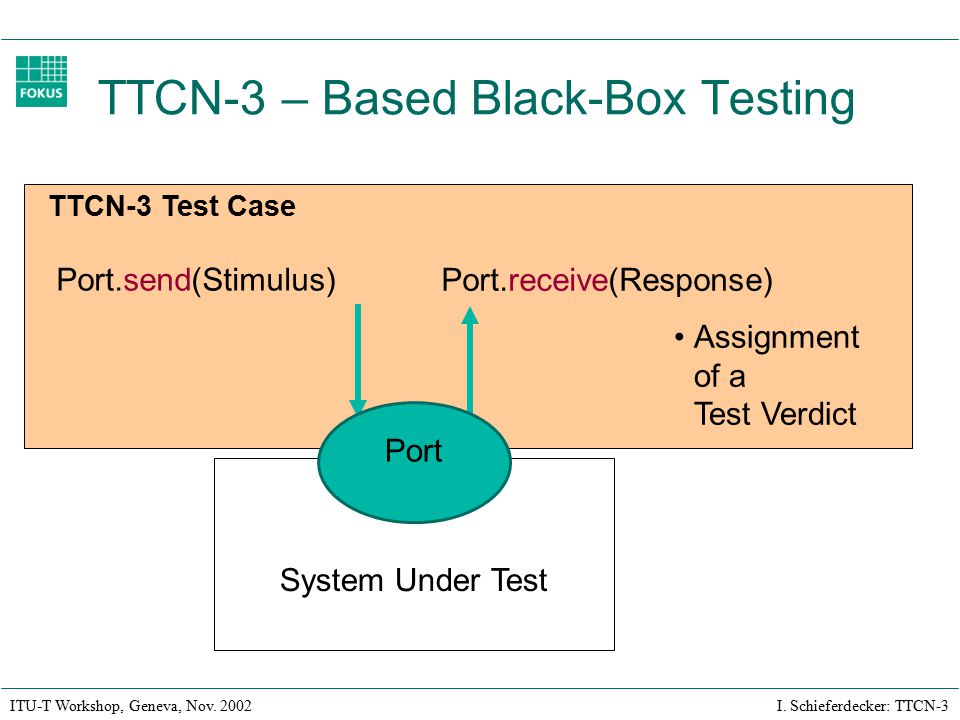 FOKUS

TTCN-3 – Based Black-Box Testing

TTCN-3 Test Case

Port.send(Stimulus)

Port.receive(Response)

• Assignment of a Test Verdict

Port

System Under Test

ITU-T Workshop, Geneva, Nov. 2002

I. Schieferdecker: TTCN-3